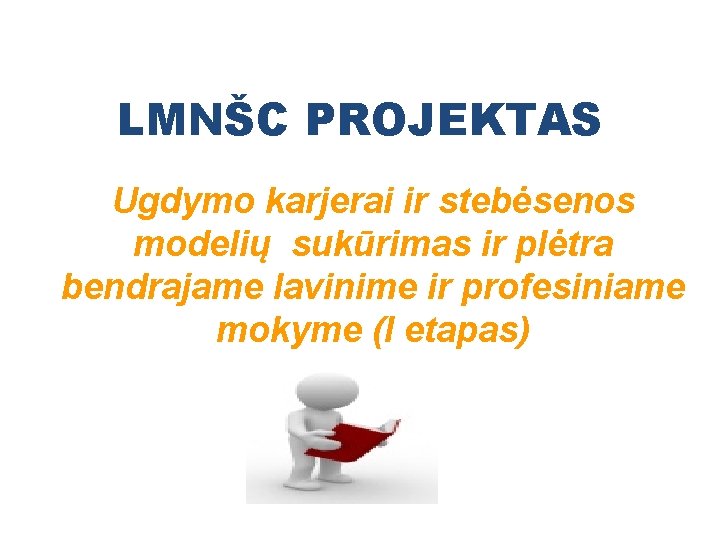 LMNŠC PROJEKTAS

Ugdymo karjerai ir stebėsenos modelių sukūrimas ir plėtra bendrajame lavinime ir profesiniame mokyme (I etapas)